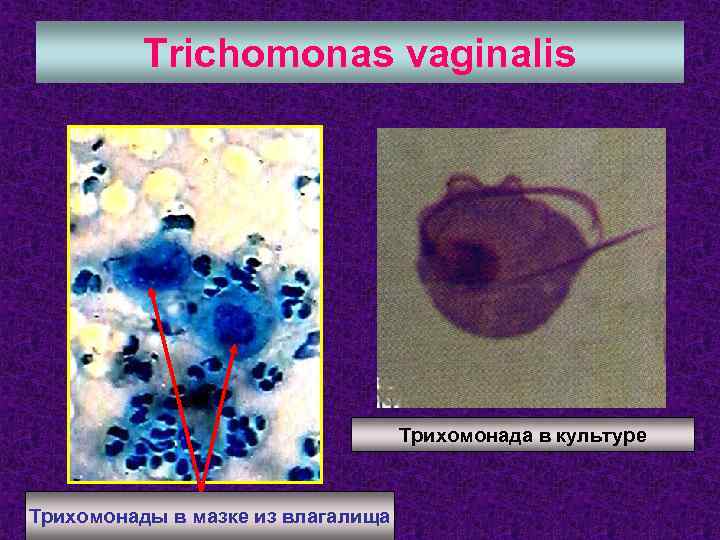 Trichomonas vaginalis

Трихомонада в культуре

Трихомонады в мазке из влагалища